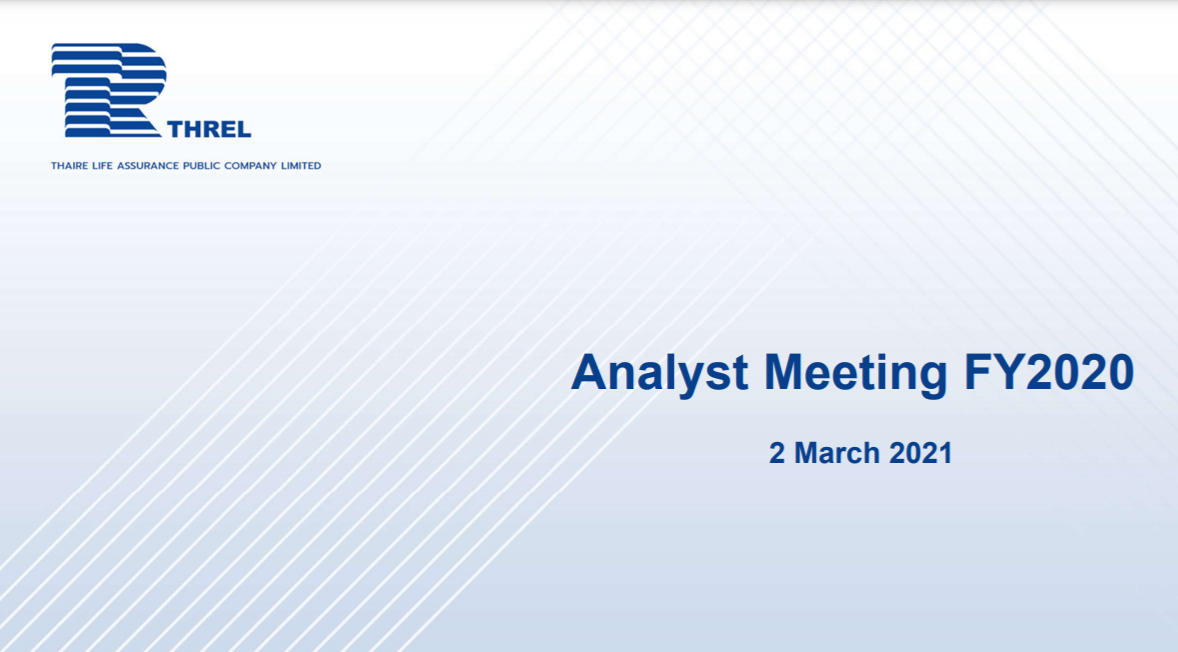 THREL

THAIRE LIFE ASSURANCE PUBLIC COMPANY LIMITED

Analyst Meeting FY2020

2 March 2021